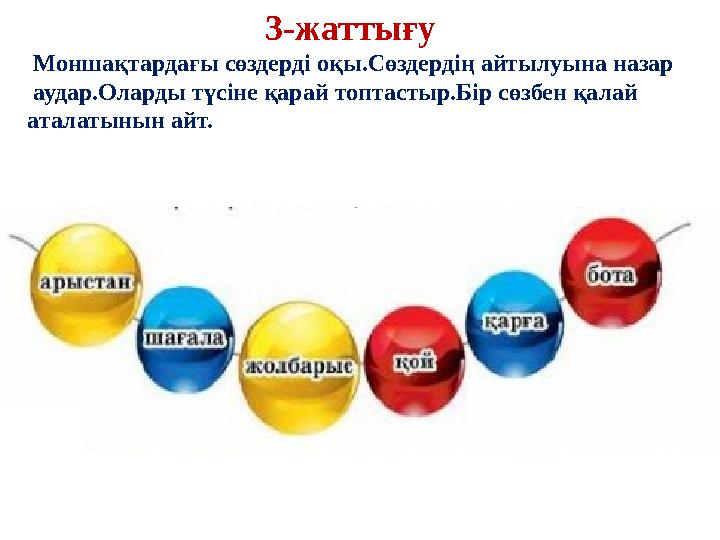 3-жаттығу

Моншақтардағы сөздерді оқы.Сөздердің айтылуына назар аудар.Оларды түсіне қарай топтастыр.Бір сөзбен қалай аталатынын айт.

арыстан

шағала

жолбарыс

қой

қарға

бота